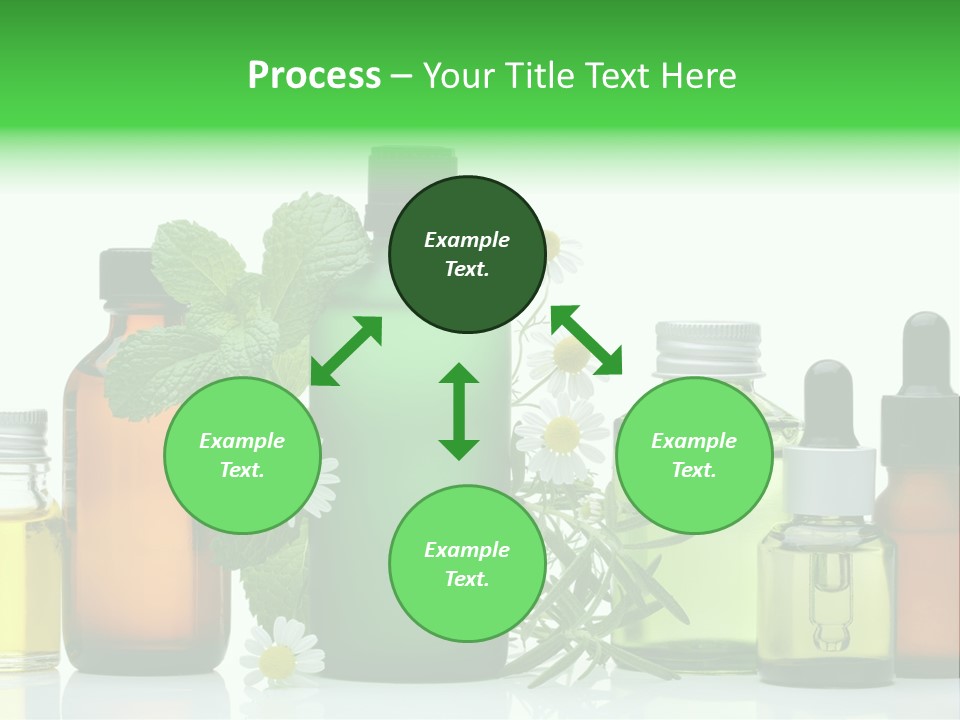 Process – Your Title Text Here

Example Text.

Example Text.

Example Text.

Example Text.